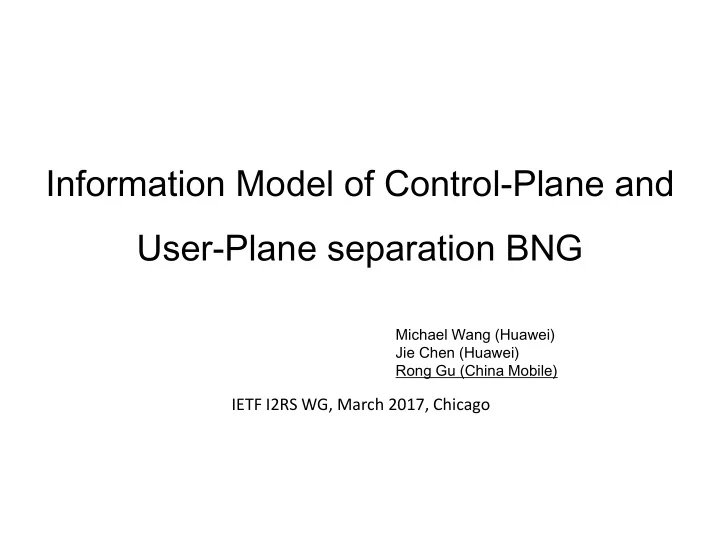 Information Model of Control-Plane and User-Plane separation BNG

Michael Wang (Huawei)
Jie Chen (Huawei)
Rong Gu (China Mobile)

IETF I2RS WG, March 2017, Chicago